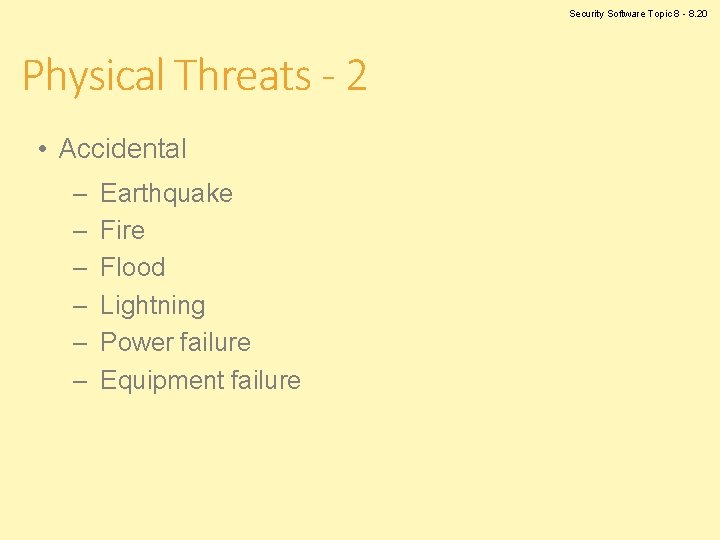 Security Software Topic 8 - 8.20

Physical Threats - 2

• Accidental
– Earthquake
– Fire
– Flood
– Lightning
– Power failure
– Equipment failure